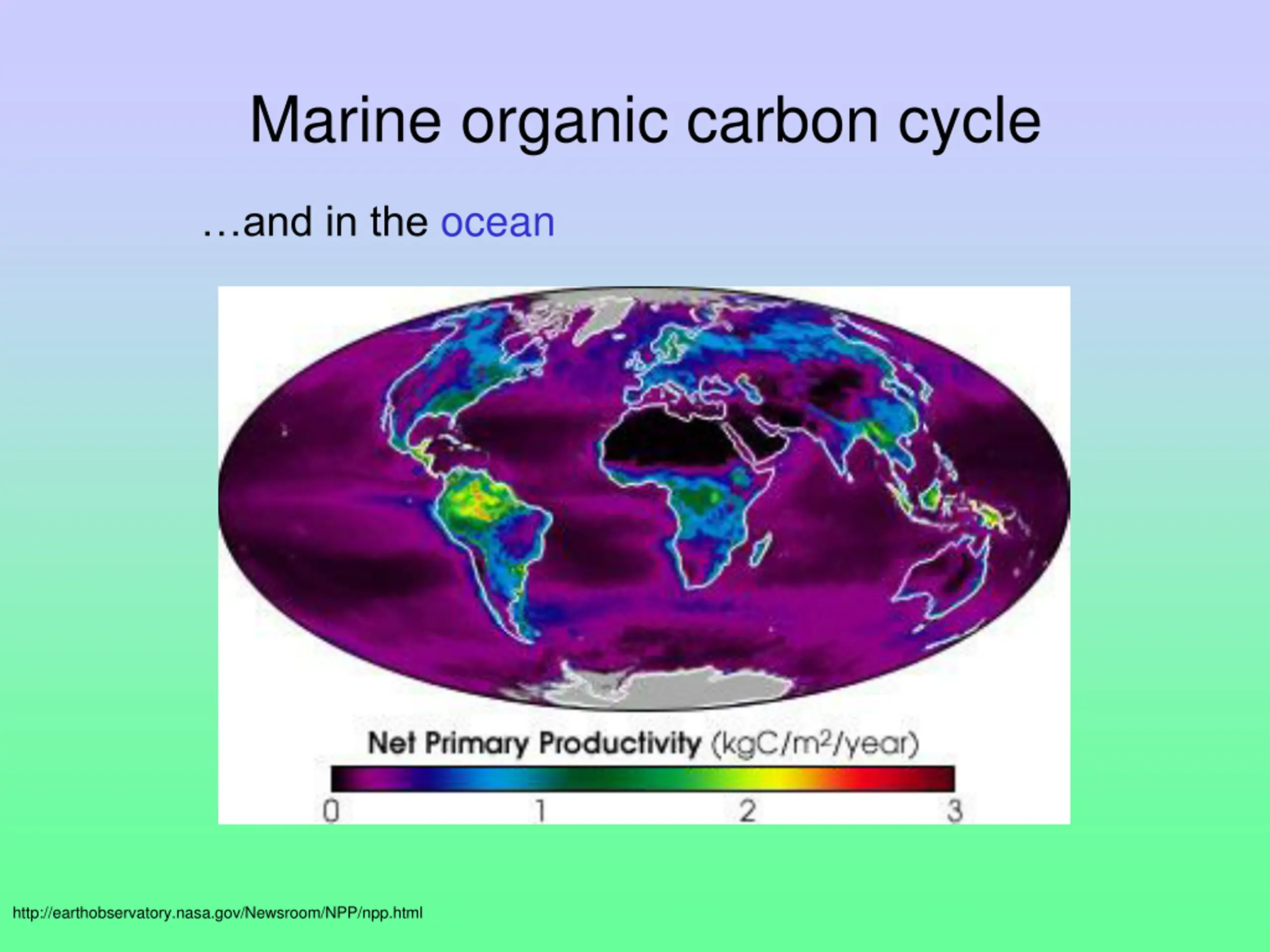 Marine organic carbon cycle

…and in the ocean

Net Primary Productivity (kgC/m$^2$/year)

0 1 2 3

http://earthobservatory.nasa.gov/Newsroom/NPP/npp.html